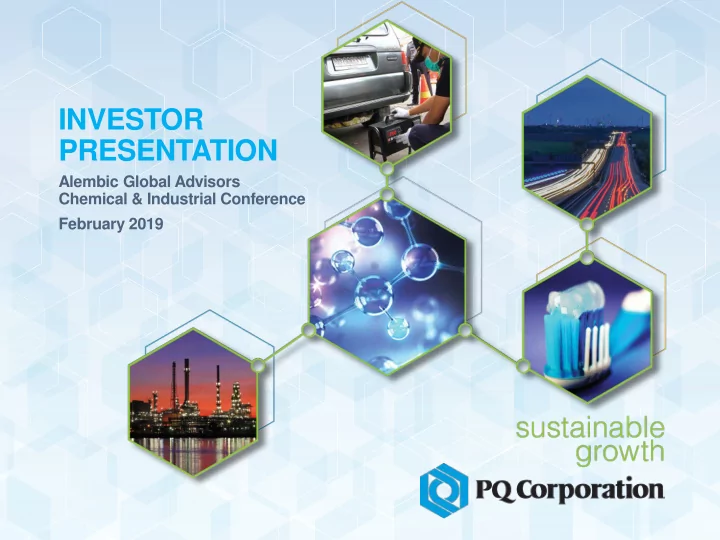 INVESTOR PRESENTATION

Alembic Global Advisors Chemical & Industrial Conference

February 2019

sustainable growth

PQ Corporation